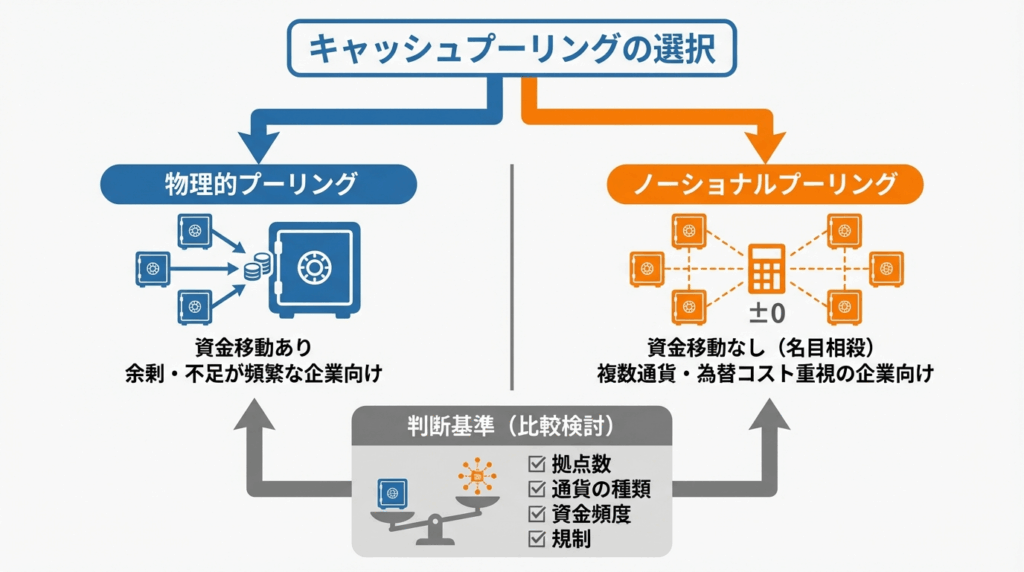 キャッシュプーリングの選択

物理的プーリング

資金移動あり
余剰・不足が頻繁な企業向け

ノーショナルプーリング

±0

資金移動なし（名目相殺）
複数通貨・為替コスト重視の企業向け

判断基準（比較検討）

☑ 拠点数
☑ 通貨の種類
☑ 資金頻度
☑ 規制